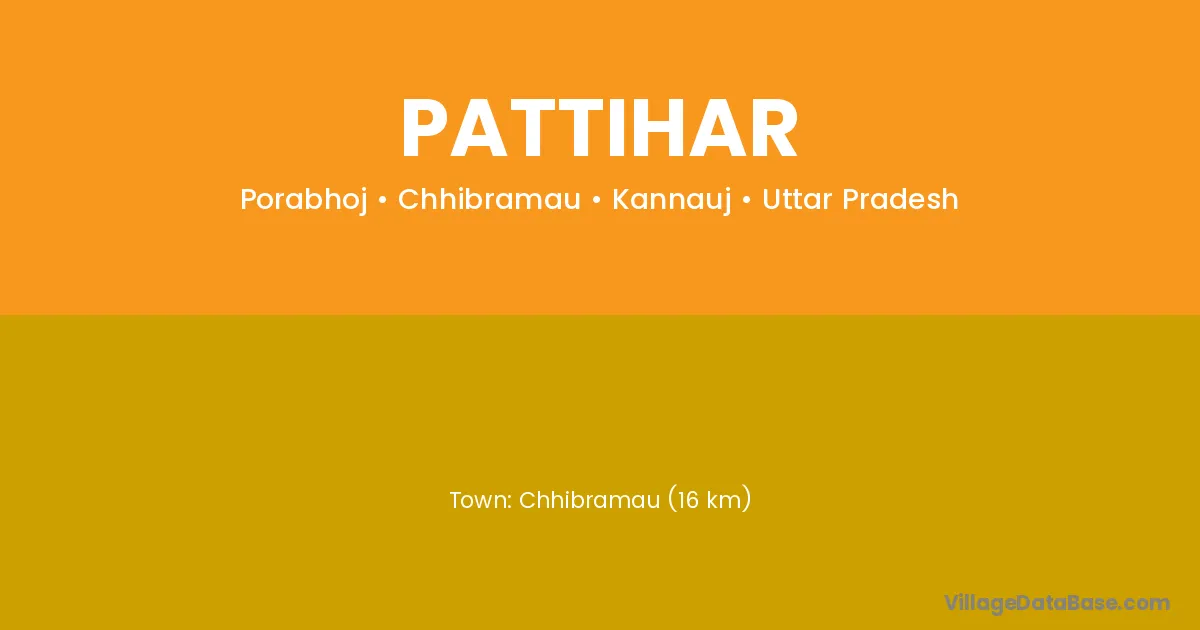 PATTIHAR

Porabhoj • Chhibramau • Kannauj • Uttar Pradesh

Town: Chhibramau (16 km)

VillageDataBase.com